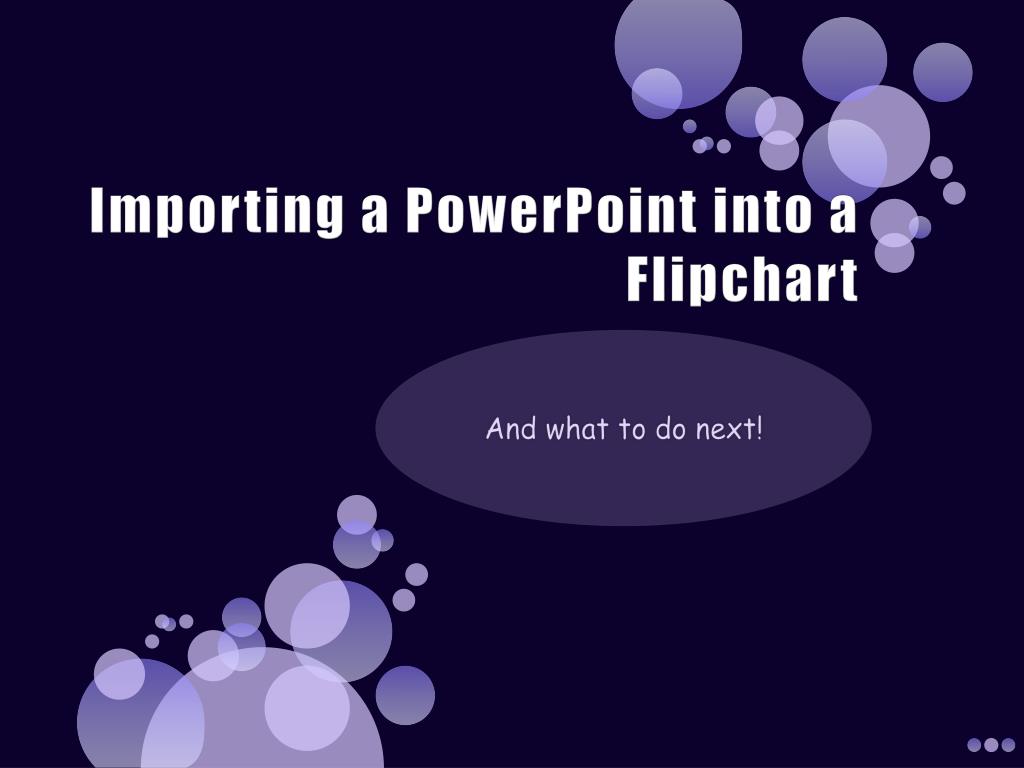 Importing a PowerPoint into a Flipchart

And what to do next!